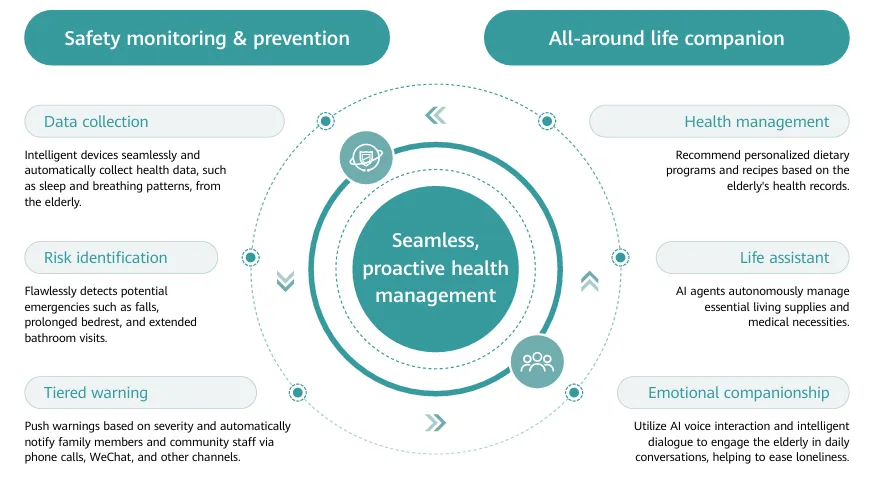 Safety monitoring & prevention

Data collection

Intelligent devices seamlessly and automatically collect health data, such as sleep and breathing patterns, from the elderly.

Risk identification

Flawlessly detects potential emergencies such as falls, prolonged bedrest, and extended bathroom visits.

Tiered warning

Push warnings based on severity and automatically notify family members and community staff via phone calls, WeChat, and other channels.

Seamless, proactive health management

All-around life companion

Health management

Recommend personalized dietary programs and recipes based on the elderly's health records.

Life assistant

AI agents autonomously manage essential living supplies and medical necessities.

Emotional companionship

Utilize AI voice interaction and intelligent dialogue to engage the elderly in daily conversations, helping to ease loneliness.